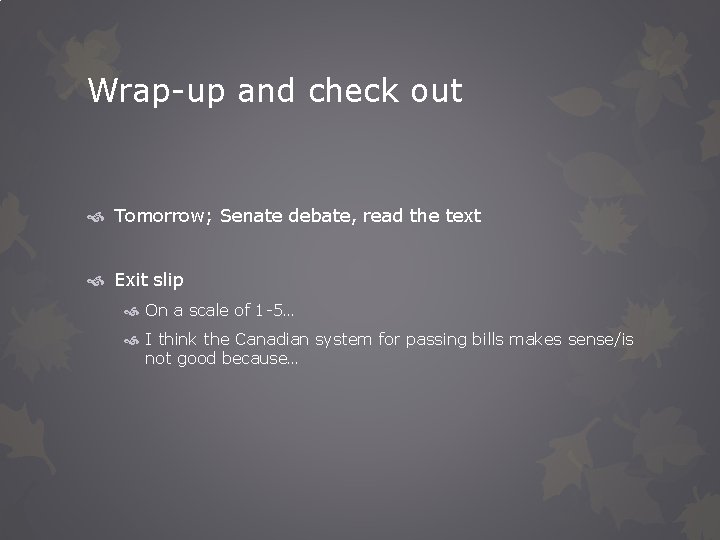 Wrap-up and check out

Tomorrow; Senate debate, read the text

Exit slip

On a scale of 1-5…

I think the Canadian system for passing bills makes sense/is not good because…